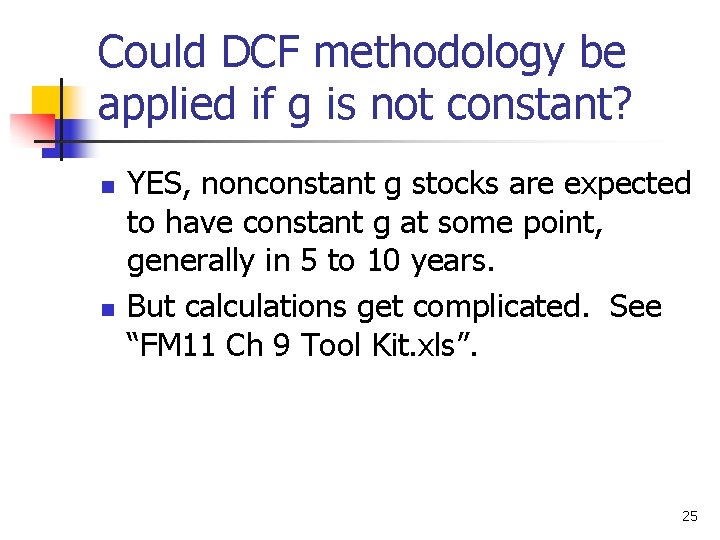 Could DCF methodology be applied if g is not constant?

YES, nonconstant g stocks are expected to have constant g at some point, generally in 5 to 10 years.

But calculations get complicated. See “FM11 Ch 9 Tool Kit.xls”.

25